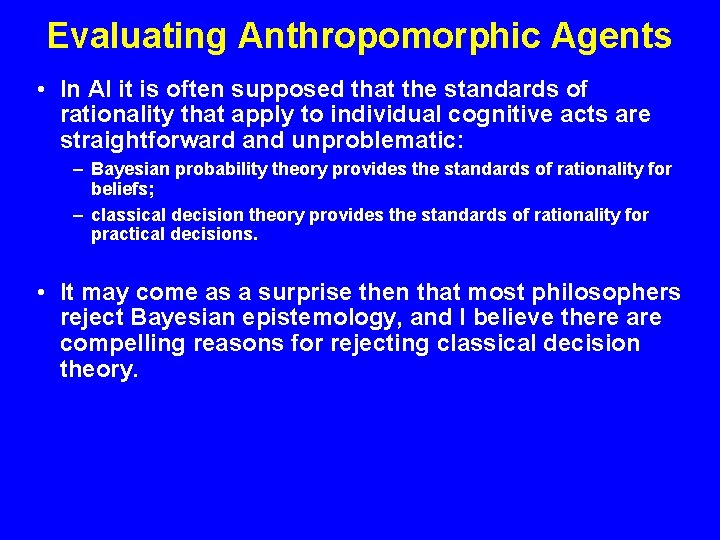 Evaluating Anthropomorphic Agents

• In AI it is often supposed that the standards of rationality that apply to individual cognitive acts are straightforward and unproblematic:

– Bayesian probability theory provides the standards of rationality for beliefs;

– classical decision theory provides the standards of rationality for practical decisions.

• It may come as a surprise then that most philosophers reject Bayesian epistemology, and I believe there are compelling reasons for rejecting classical decision theory.